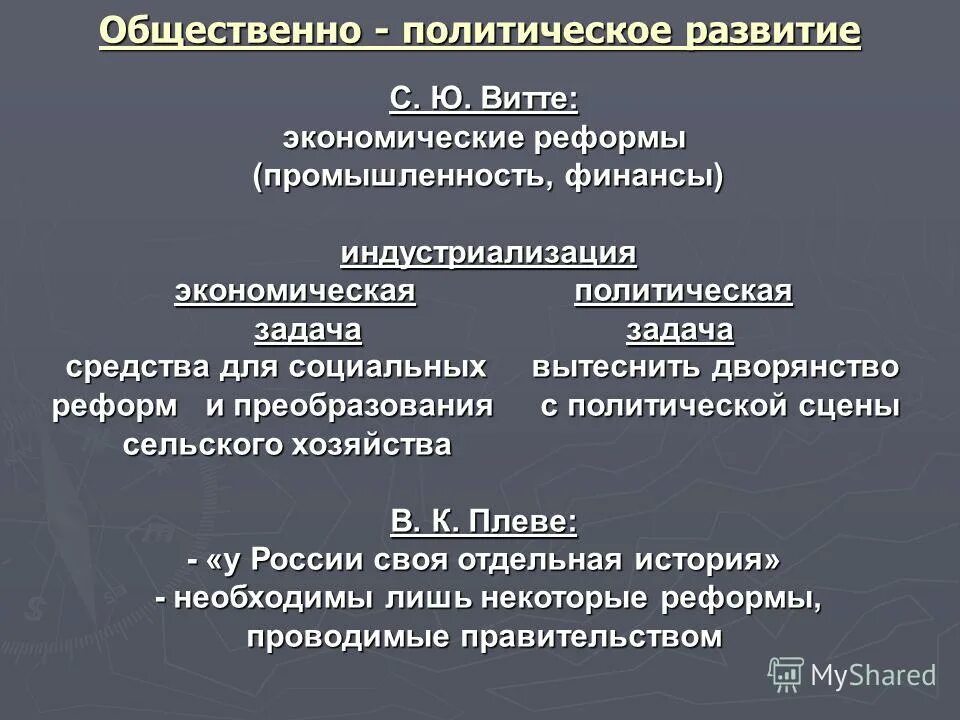 Общественно - политическое развитие

С. Ю. Витте:
экономические реформы
(промышленность, финансы)

индустриализация

экономическая задача
средства для социальных реформ и преобразования сельского хозяйства

политическая задача
вытеснить дворянство с политической сцены

В. К. Плеве:
- «у России своя отдельная история»
- необходимы лишь некоторые реформы, проводимые правительством

MyShared